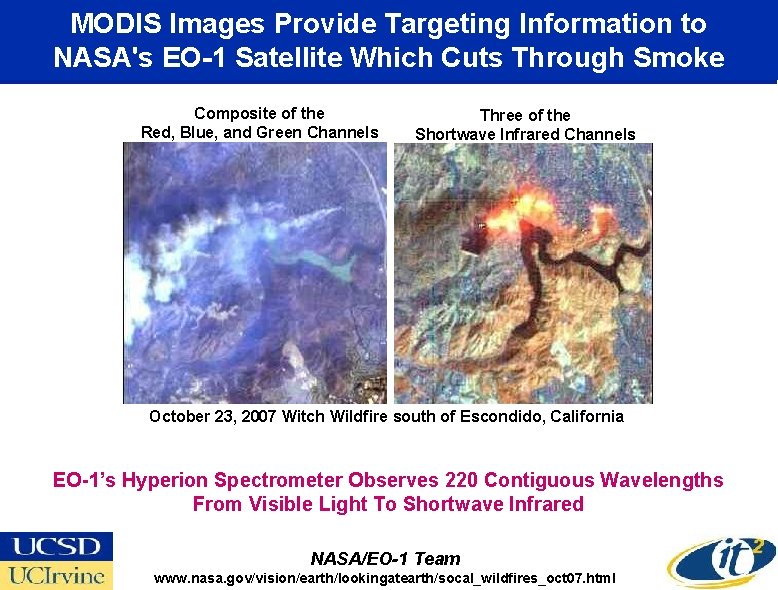 MODIS Images Provide Targeting Information to NASA's EO-1 Satellite Which Cuts Through Smoke

Composite of the Red, Blue, and Green Channels

Three of the Shortwave Infrared Channels

October 23, 2007 Witch Wildfire south of Escondido, California

EO-1's Hyperion Spectrometer Observes 220 Contiguous Wavelengths From Visible Light To Shortwave Infrared

UCSD
UCIrvine

NASA/EO-1 Team
www.nasa.gov/vision/earth/lookingatearth/socal_wildfires_oct07.html

it²